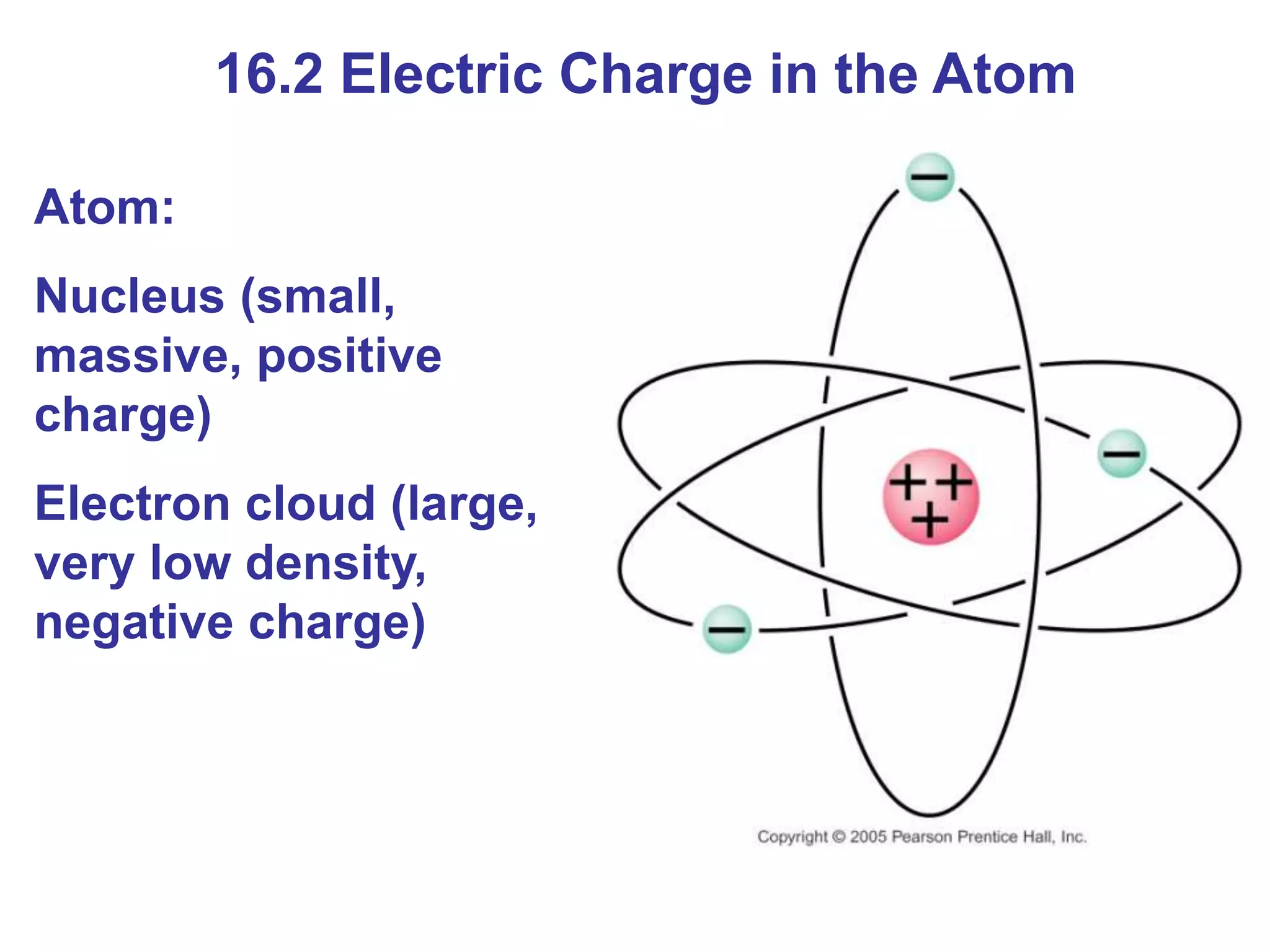 16.2 Electric Charge in the Atom

Atom:

Nucleus (small, massive, positive charge)

Electron cloud (large, very low density, negative charge)

−

−

+ +
+

−

Copyright © 2005 Pearson Prentice Hall, Inc.